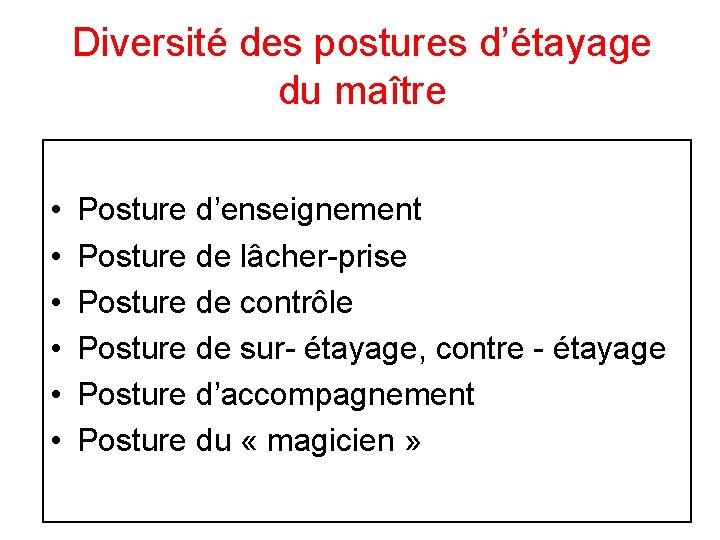 Diversité des postures d’étayage du maître

• Posture d’enseignement
• Posture de lâcher-prise
• Posture de contrôle
• Posture de sur- étayage, contre - étayage
• Posture d’accompagnement
• Posture du « magicien »